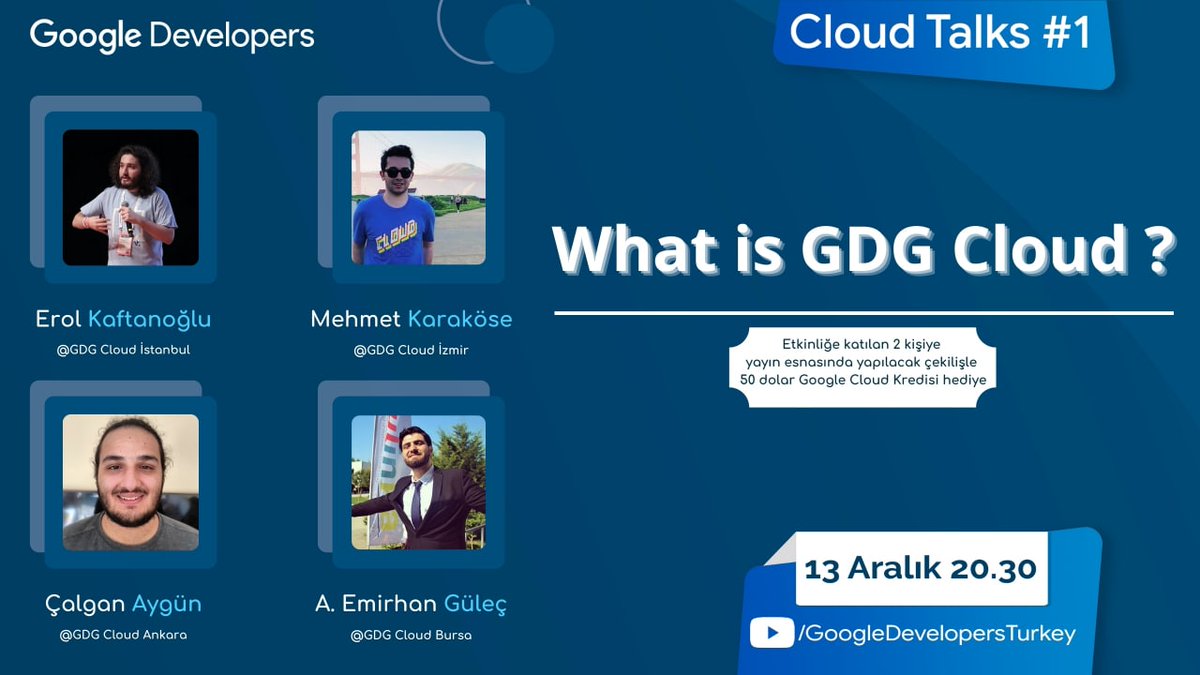 Google Developers

Cloud Talks #1

Erol Kaftanoğlu
@GDG Cloud İstanbul

Mehmet Karaköse
@GDG Cloud İzmir

Çalgan Aygün
@GDG Cloud Ankara

A. Emirhan Güleç
@GDG Cloud Bursa

What is GDG Cloud ?

Etkinliğe katılan 2 kişiye yayın esnasında yapılacak çekilişle 50 dolar Google Cloud Kredisi hediye

13 Aralık 20.30

/GoogleDevelopersTurkey